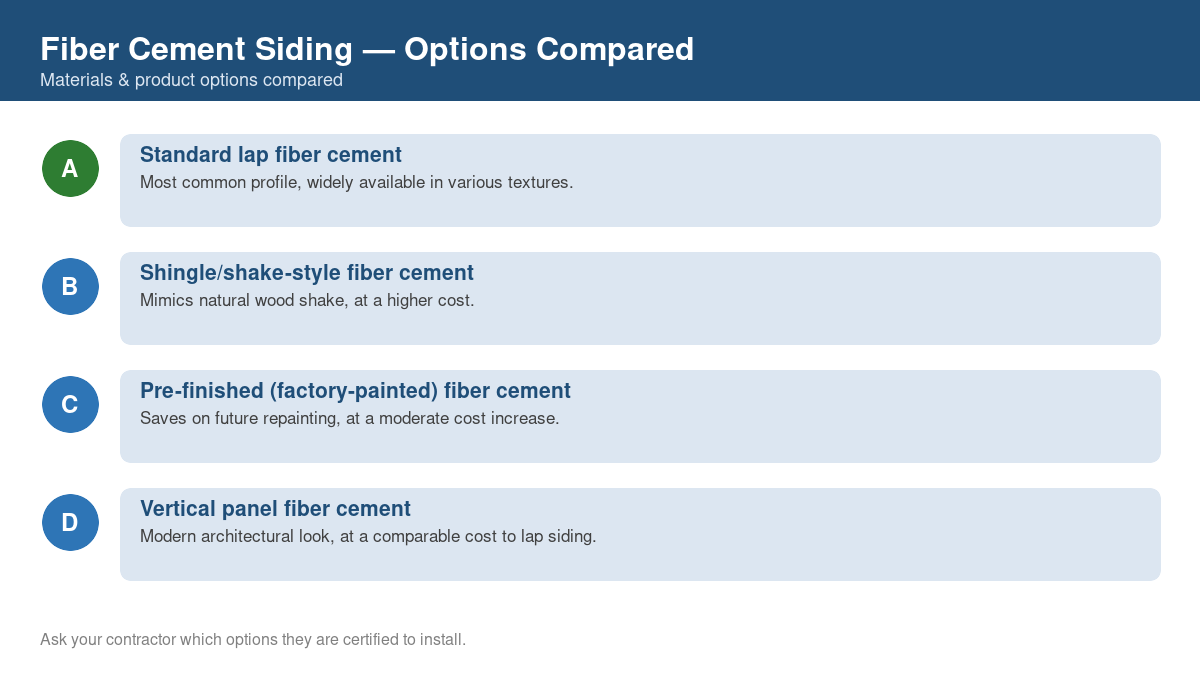 Fiber Cement Siding — Options Compared
Materials & product options compared

A

Standard lap fiber cement
Most common profile, widely available in various textures.

B

Shingle/shake-style fiber cement
Mimics natural wood shake, at a higher cost.

C

Pre-finished (factory-painted) fiber cement
Saves on future repainting, at a moderate cost increase.

D

Vertical panel fiber cement
Modern architectural look, at a comparable cost to lap siding.

Ask your contractor which options they are certified to install.